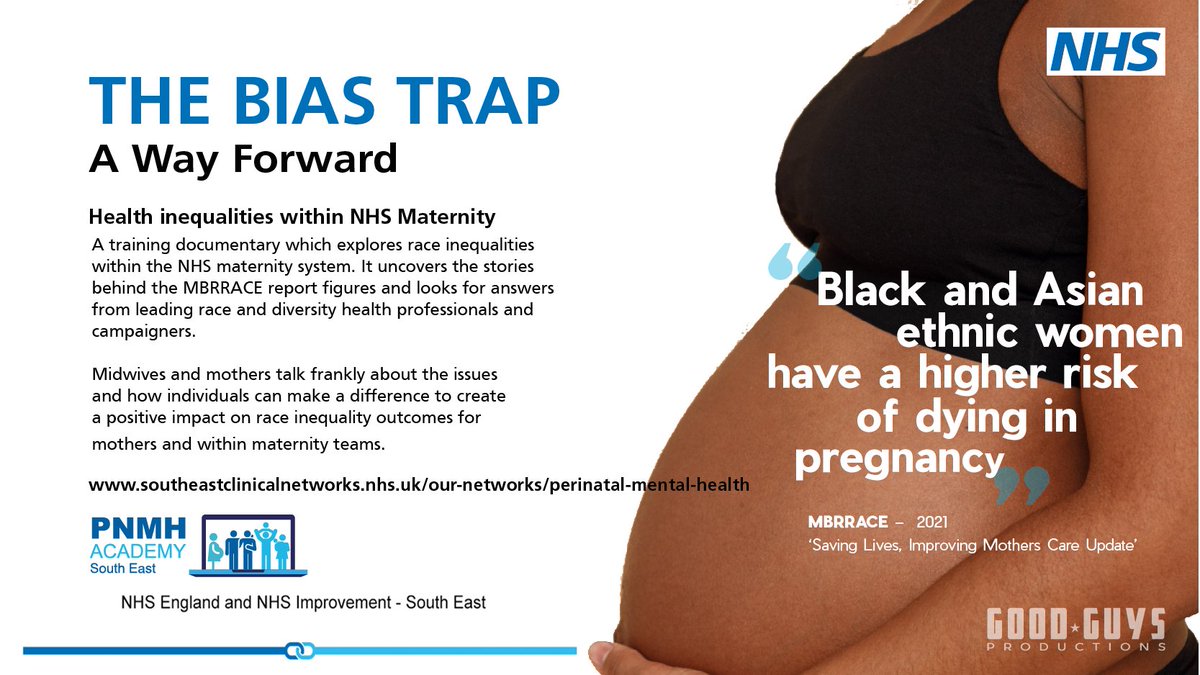 NHS

THE BIAS TRAP
A Way Forward

Health inequalities within NHS Maternity

A training documentary which explores race inequalities within the NHS maternity system. It uncovers the stories behind the MBRRACE report figures and looks for answers from leading race and diversity health professionals and campaigners.

Midwives and mothers talk frankly about the issues and how individuals can make a difference to create a positive impact on race inequality outcomes for mothers and within maternity teams.

www.southeastclinicalnetworks.nhs.uk/our-networks/perinatal-mental-health

PNMH ACADEMY South East

NHS England and NHS Improvement - South East

“Black and Asian ethnic women have a higher risk of dying in pregnancy”

MBRRACE – 2021
'Saving Lives, Improving Mothers Care Update'

GOOD★GUYS PRODUCTIONS